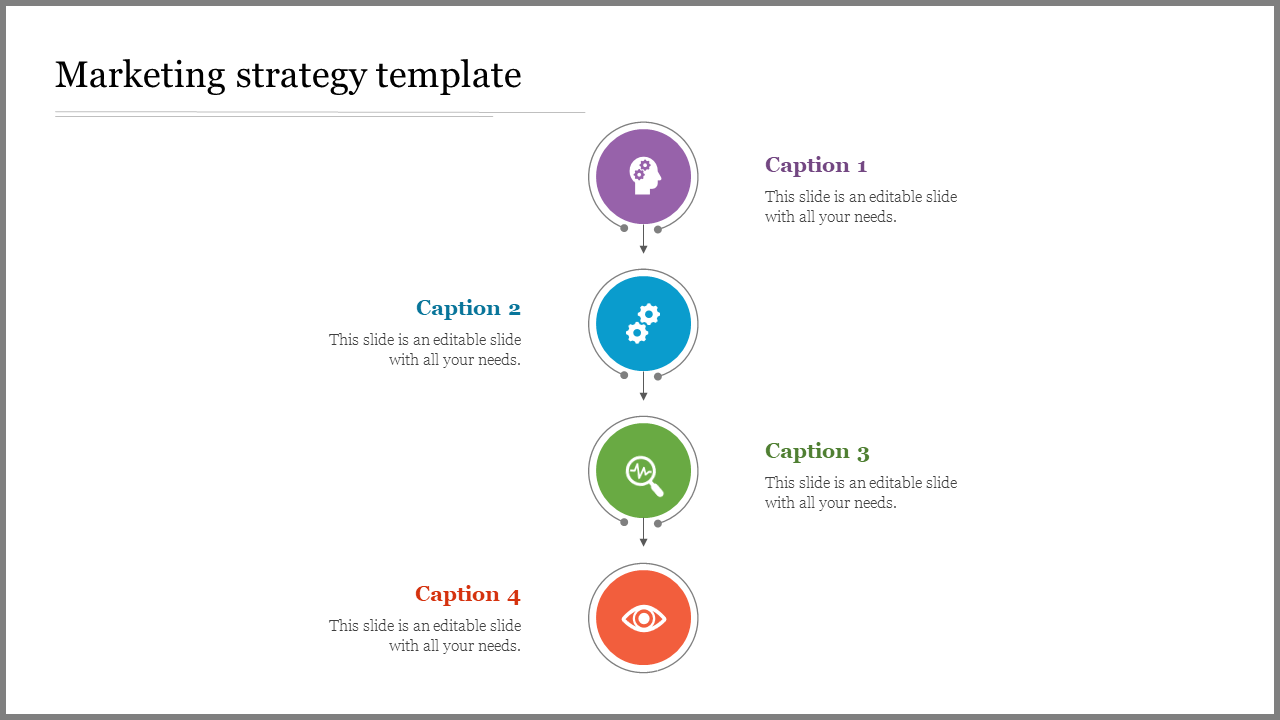 Marketing strategy template

Caption 1

This slide is an editable slide with all your needs.

Caption 2

This slide is an editable slide with all your needs.

Caption 3

This slide is an editable slide with all your needs.

Caption 4

This slide is an editable slide with all your needs.